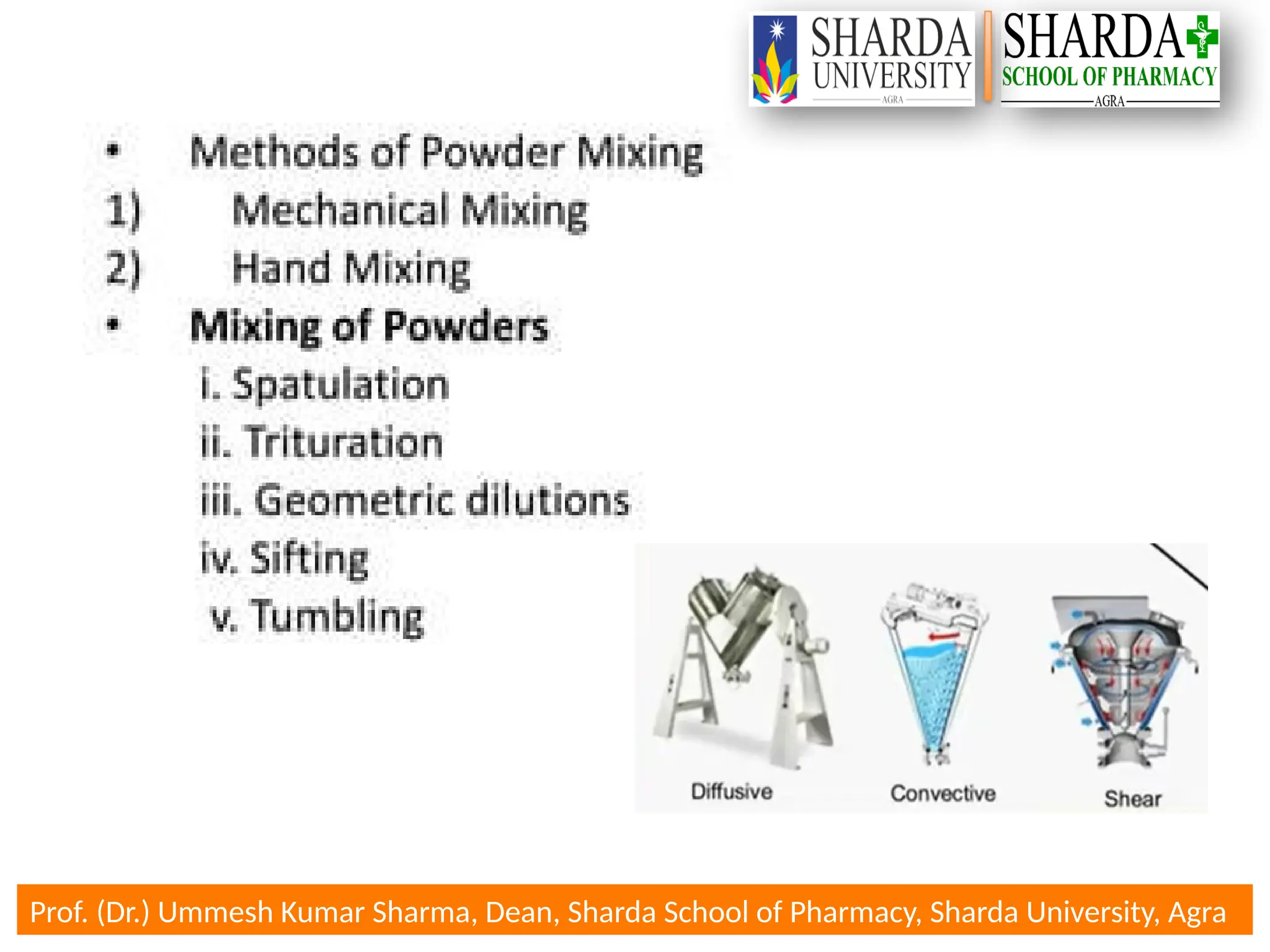 SHARDA UNIVERSITY AGRA

SHARDA SCHOOL OF PHARMACY AGRA

• Methods of Powder Mixing
1) Mechanical Mixing
2) Hand Mixing
• Mixing of Powders
i. Spatulation
ii. Trituration
iii. Geometric dilutions
iv. Sifting
v. Tumbling

Diffusive

Convective

Shear

Prof. (Dr.) Ummesh Kumar Sharma, Dean, Sharda School of Pharmacy, Sharda University, Agra